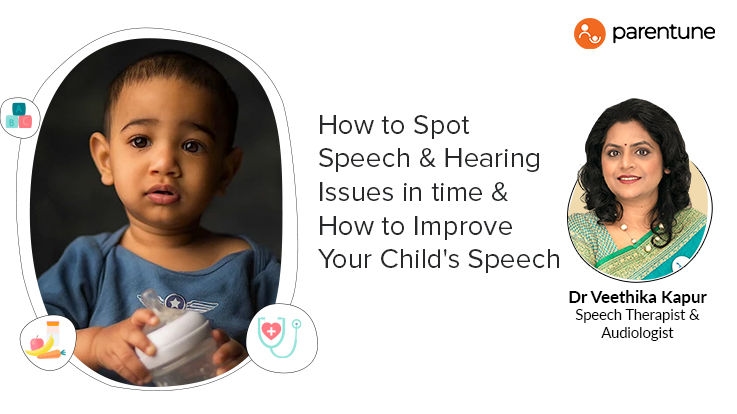 parentune

A
B C

How to Spot Speech & Hearing Issues in time & How to Improve Your Child's Speech

Dr Veethika Kapur
Speech Therapist & Audiologist